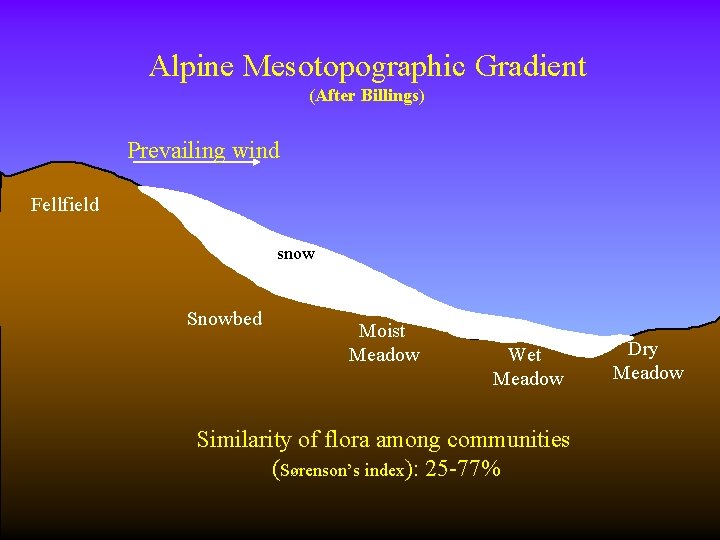 Alpine Mesotopographic Gradient
(After Billings)

Prevailing wind

Fellfield

snow

Snowbed

Moist Meadow

Wet Meadow

Dry Meadow

Similarity of flora among communities (Sørenson's index): 25-77%